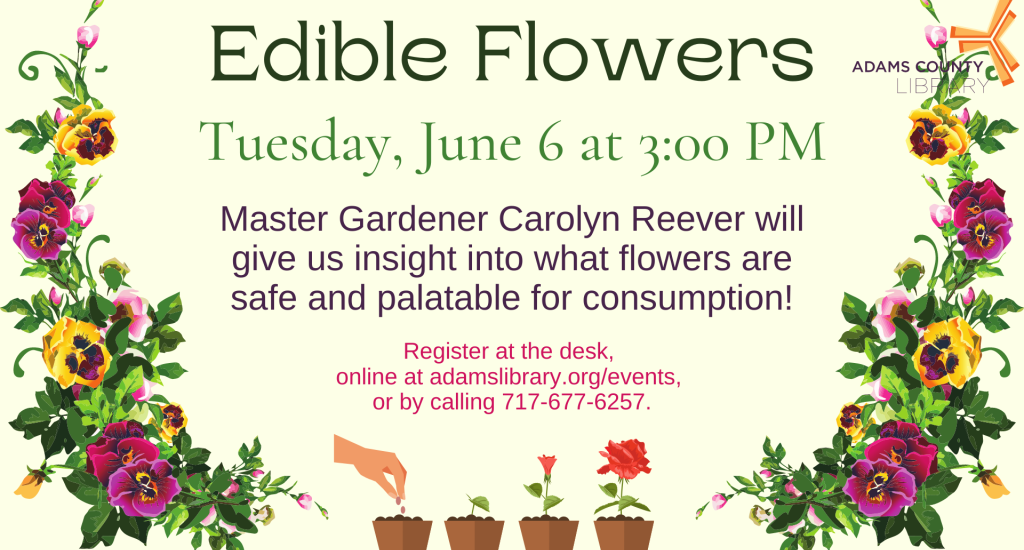 Edible Flowers

ADAMS COUNTY LIBRARY

Tuesday, June 6 at 3:00 PM

Master Gardener Carolyn Reever will give us insight into what flowers are safe and palatable for consumption!

Register at the desk, online at adamslibrary.org/events, or by calling 717-677-6257.